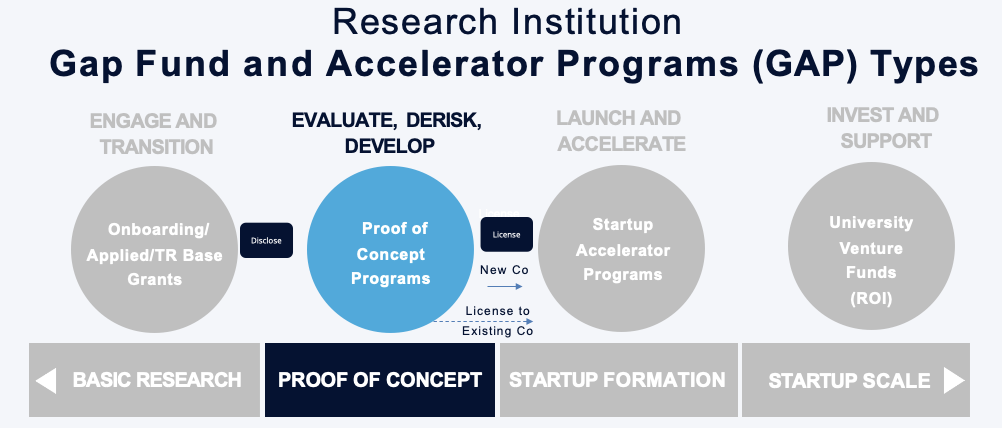 Research Institution
Gap Fund and Accelerator Programs (GAP) Types

ENGAGE AND TRANSITION

EVALUATE, DERISK, DEVELOP

LAUNCH AND ACCELERATE

INVEST AND SUPPORT

Onboarding/ Applied/TR Base Grants

Disclose

Proof of Concept Programs

License

New Co

License to Existing Co

Startup Accelerator Programs

University Venture Funds (ROI)

BASIC RESEARCH

PROOF OF CONCEPT

STARTUP FORMATION

STARTUP SCALE